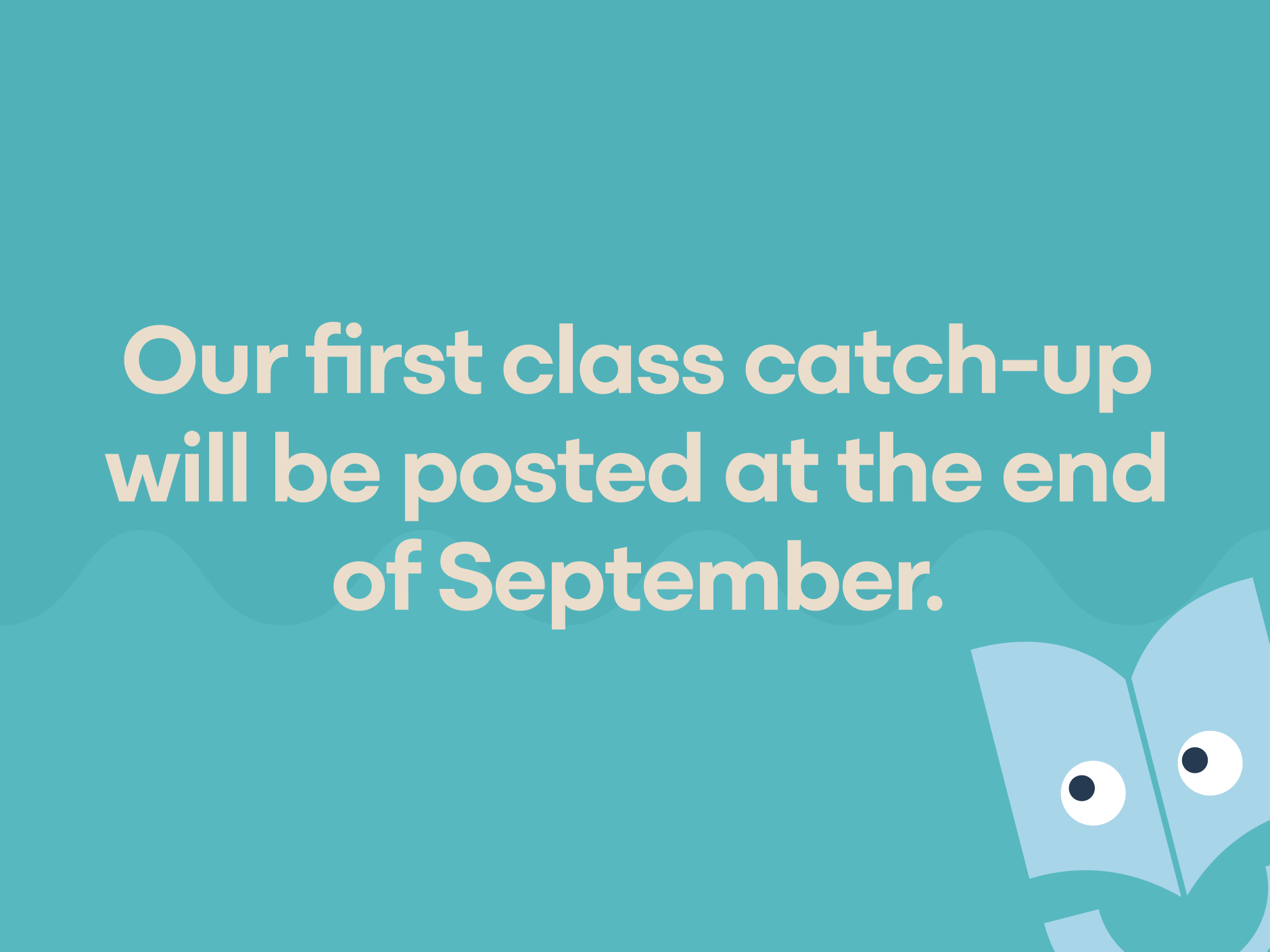 Our first class catch-up will be posted at the end of September.